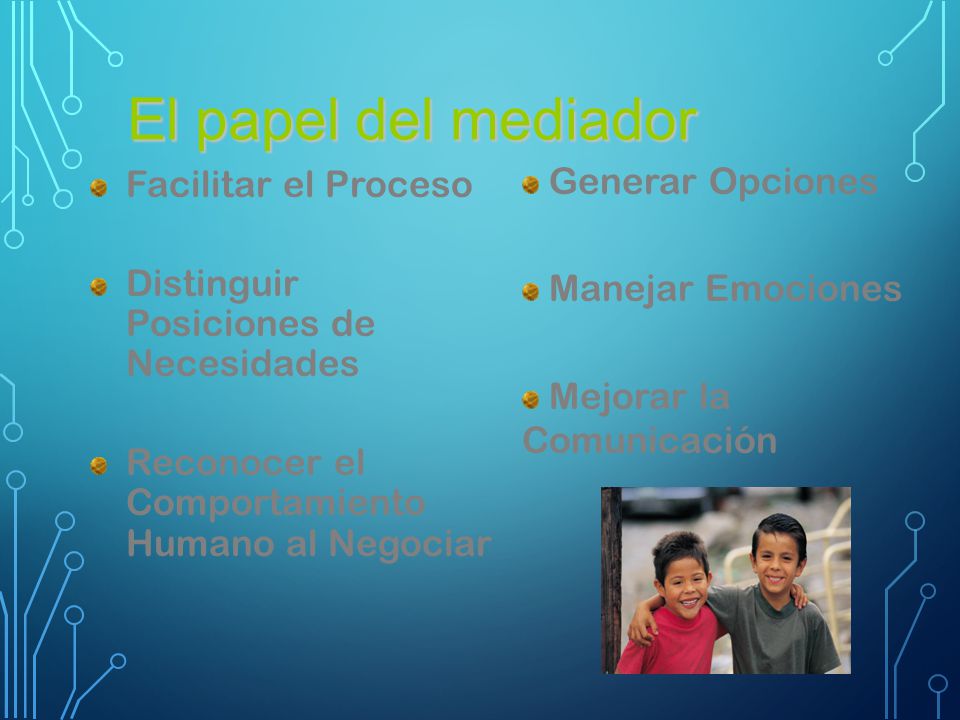 El papel del mediador

Facilitar el Proceso

Distinguir Posiciones de Necesidades

Reconocer el Comportamiento Humano al Negociar

Generar Opciones

Manejar Emociones

Mejorar la Comunicación